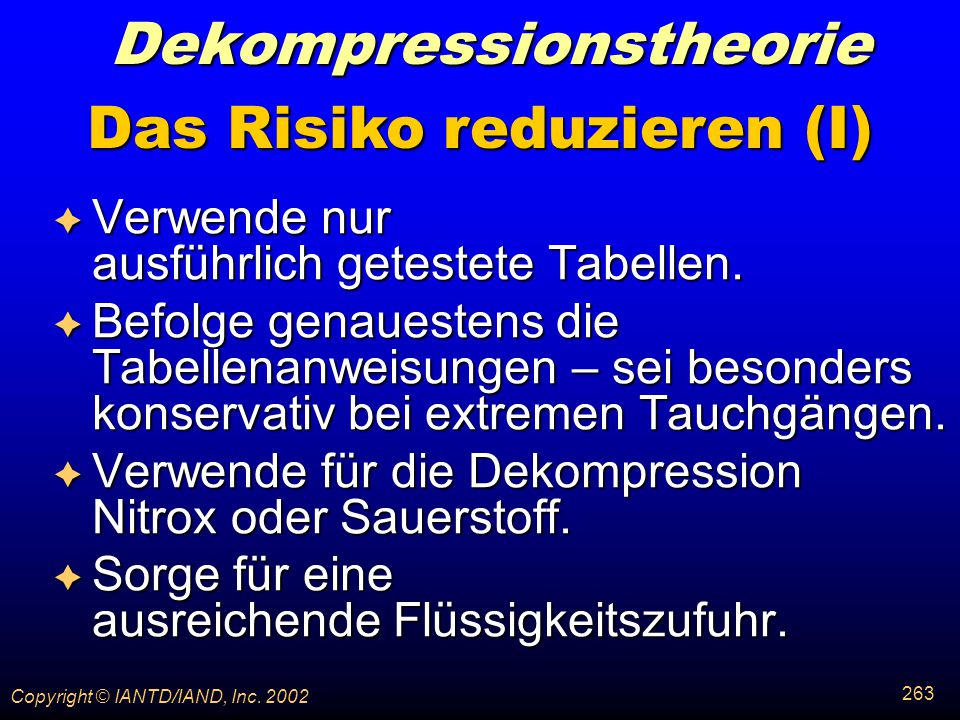 Dekompressionstheorie

Das Risiko reduzieren (I)

Verwende nur ausführlich getestete Tabellen.

Befolge genauestens die Tabellenanweisungen – sei besonders konservativ bei extremen Tauchgängen.

Verwende für die Dekompression Nitrox oder Sauerstoff.

Sorge für eine ausreichende Flüssigkeitszufuhr.

Copyright © IANTD/IAND, Inc. 2002

263